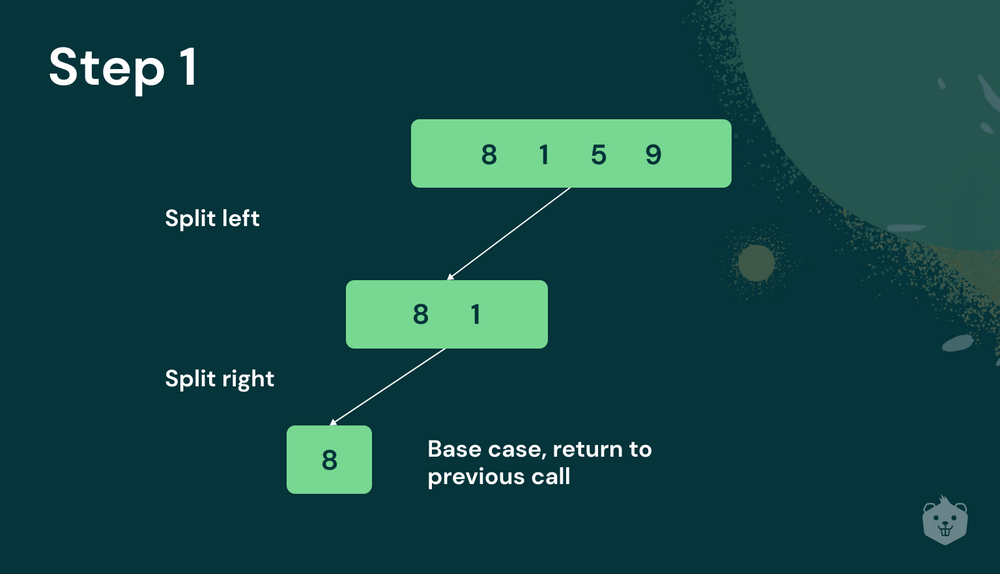 Step 1

8 1 5 9

Split left

8 1

Split right

8

Base case, return to previous call